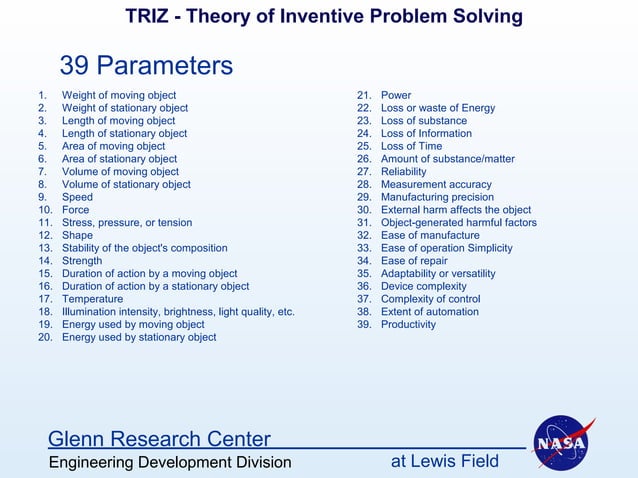 TRIZ - Theory of Inventive Problem Solving

39 Parameters

1. Weight of moving object
2. Weight of stationary object
3. Length of moving object
4. Length of stationary object
5. Area of moving object
6. Area of stationary object
7. Volume of moving object
8. Volume of stationary object
9. Speed
10. Force
11. Stress, pressure, or tension
12. Shape
13. Stability of the object's composition
14. Strength
15. Duration of action by a moving object
16. Duration of action by a stationary object
17. Temperature
18. Illumination intensity, brightness, light quality, etc.
19. Energy used by moving object
20. Energy used by stationary object

21. Power
22. Loss or waste of Energy
23. Loss of substance
24. Loss of Information
25. Loss of Time
26. Amount of substance/matter
27. Reliability
28. Measurement accuracy
29. Manufacturing precision
30. External harm affects the object
31. Object-generated harmful factors
32. Ease of manufacture
33. Ease of operation Simplicity
34. Ease of repair
35. Adaptability or versatility
36. Device complexity
37. Complexity of control
38. Extent of automation
39. Productivity

Glenn Research Center
Engineering Development Division
at Lewis Field
NASA